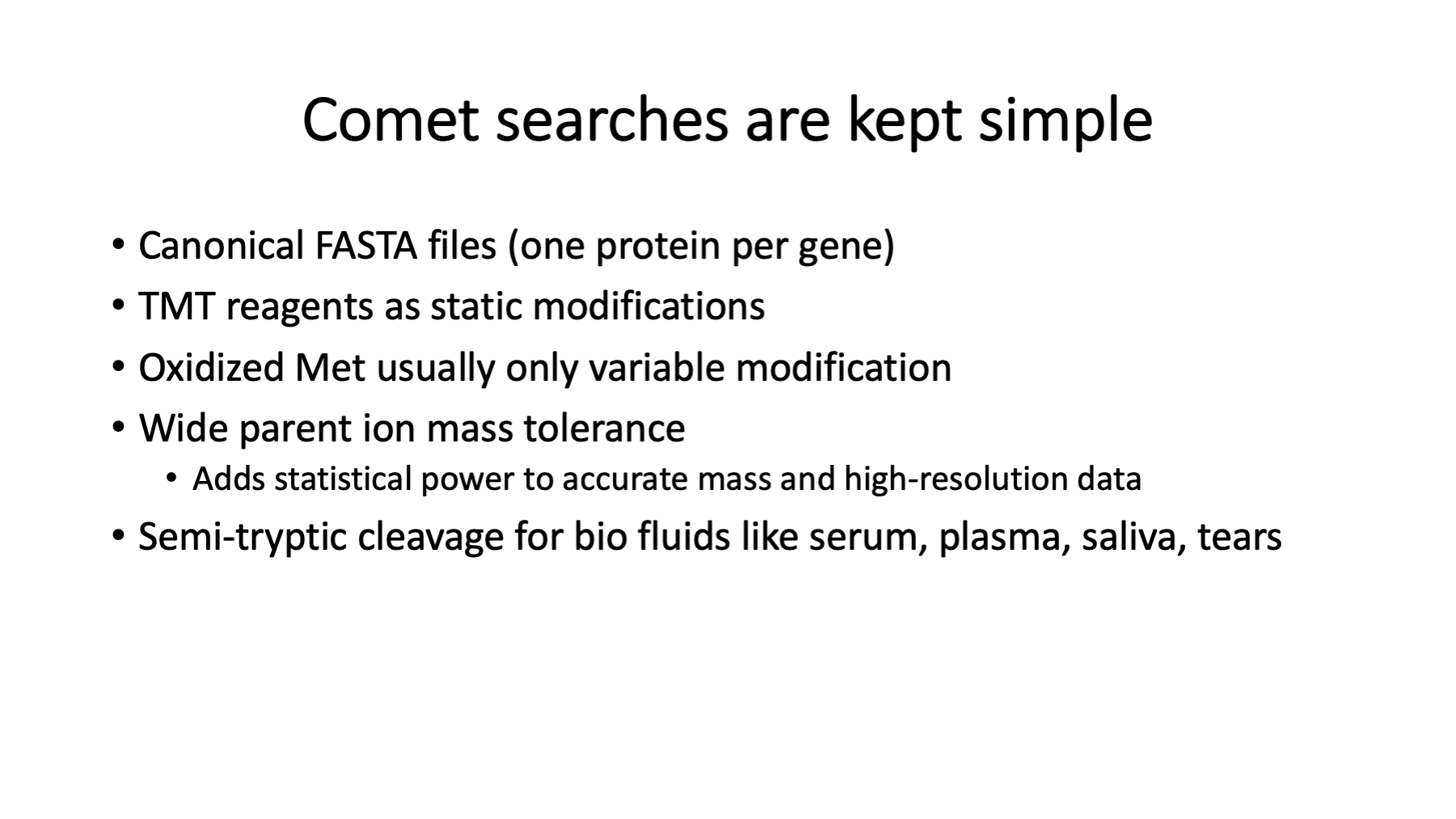 Comet searches are kept simple

• Canonical FASTA files (one protein per gene)
• TMT reagents as static modifications
• Oxidized Met usually only variable modification
• Wide parent ion mass tolerance
  • Adds statistical power to accurate mass and high-resolution data
• Semi-tryptic cleavage for bio fluids like serum, plasma, saliva, tears